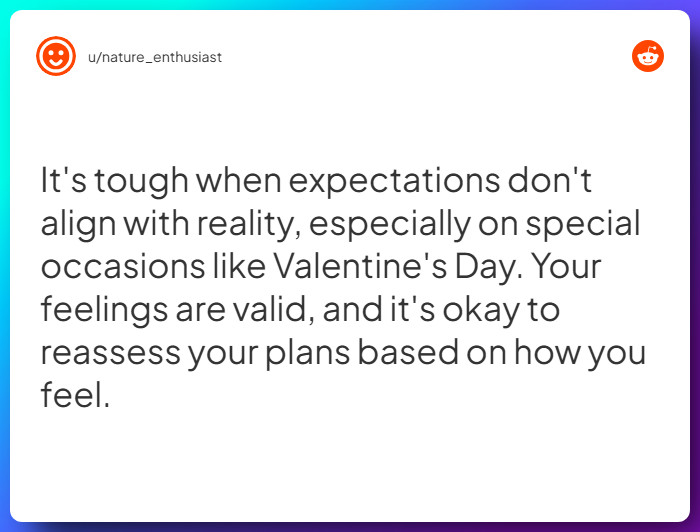 u/nature_enthusiast

It's tough when expectations don't align with reality, especially on special occasions like Valentine's Day. Your feelings are valid, and it's okay to reassess your plans based on how you feel.